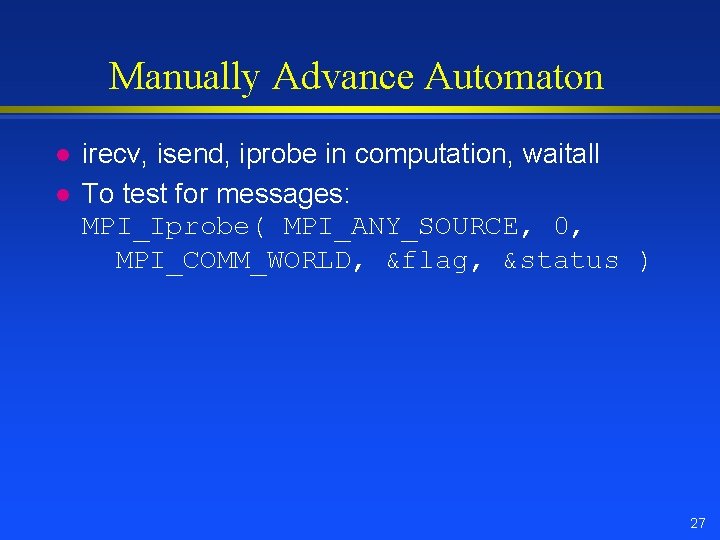 Manually Advance Automaton

- irecv, isend, iprobe in computation, waitall
- To test for messages:
MPI_Iprobe( MPI_ANY_SOURCE, 0,
  MPI_COMM_WORLD, &flag, &status )

27